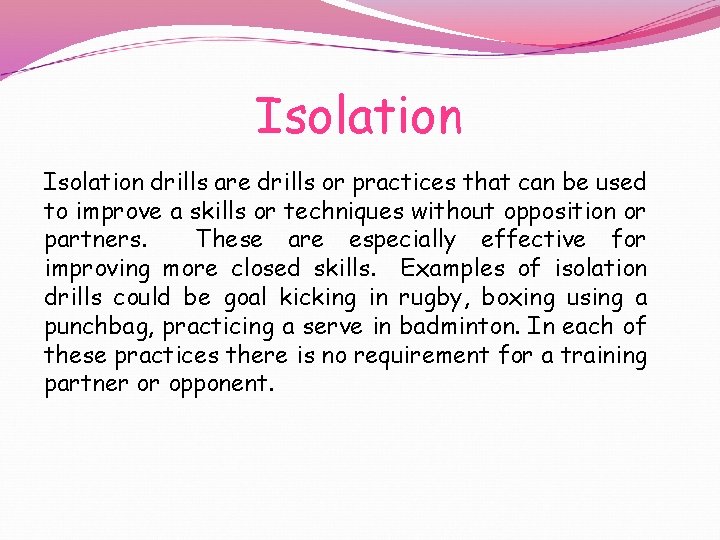 Isolation

Isolation drills are drills or practices that can be used to improve a skills or techniques without opposition or partners. These are especially effective for improving more closed skills. Examples of isolation drills could be goal kicking in rugby, boxing using a punchbag, practicing a serve in badminton. In each of these practices there is no requirement for a training partner or opponent.